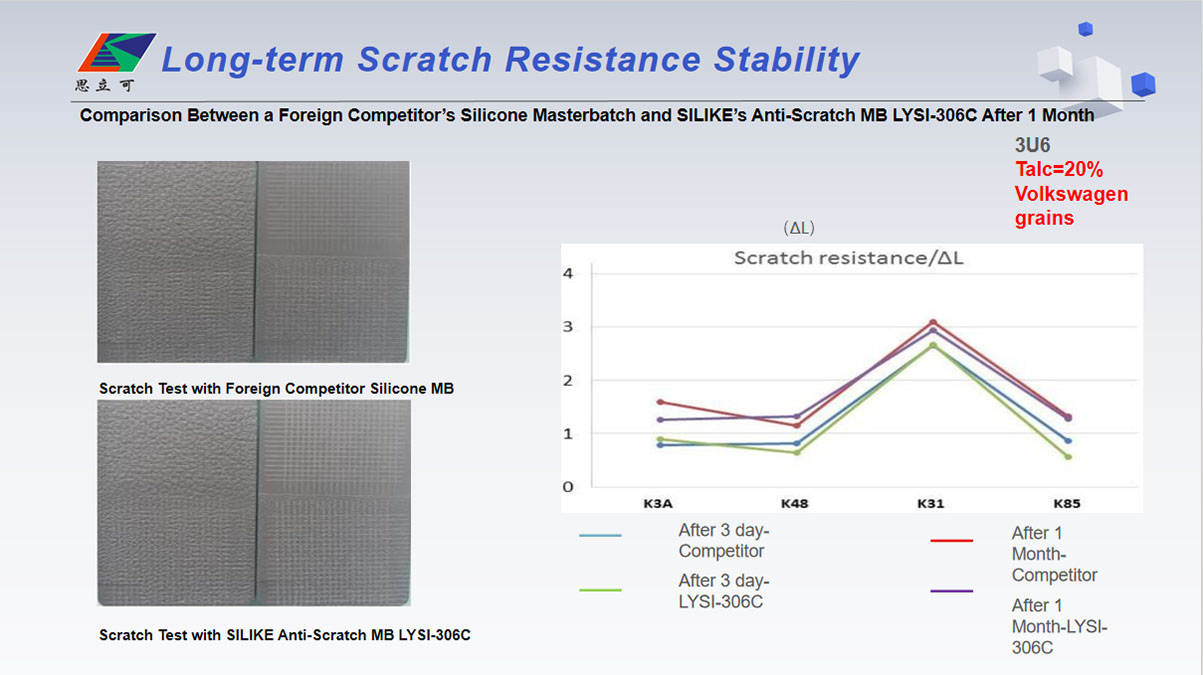 思立可

Long-term Scratch Resistance Stability

Comparison Between a Foreign Competitor's Silicone Masterbatch and SILIKE's Anti-Scratch MB LYSI-306C After 1 Month

3U6
Talc=20%
Volkswagen grains

Scratch Test with Foreign Competitor Silicone MB

Scratch Test with SILIKE Anti-Scratch MB LYSI-306C

(ΔL)

Scratch resistance/ΔL

4
3
2
1
0

K3A K48 K31 K85

After 3 day-Competitor
After 3 day-LYSI-306C
After 1 Month-Competitor
After 1 Month-LYSI-306C